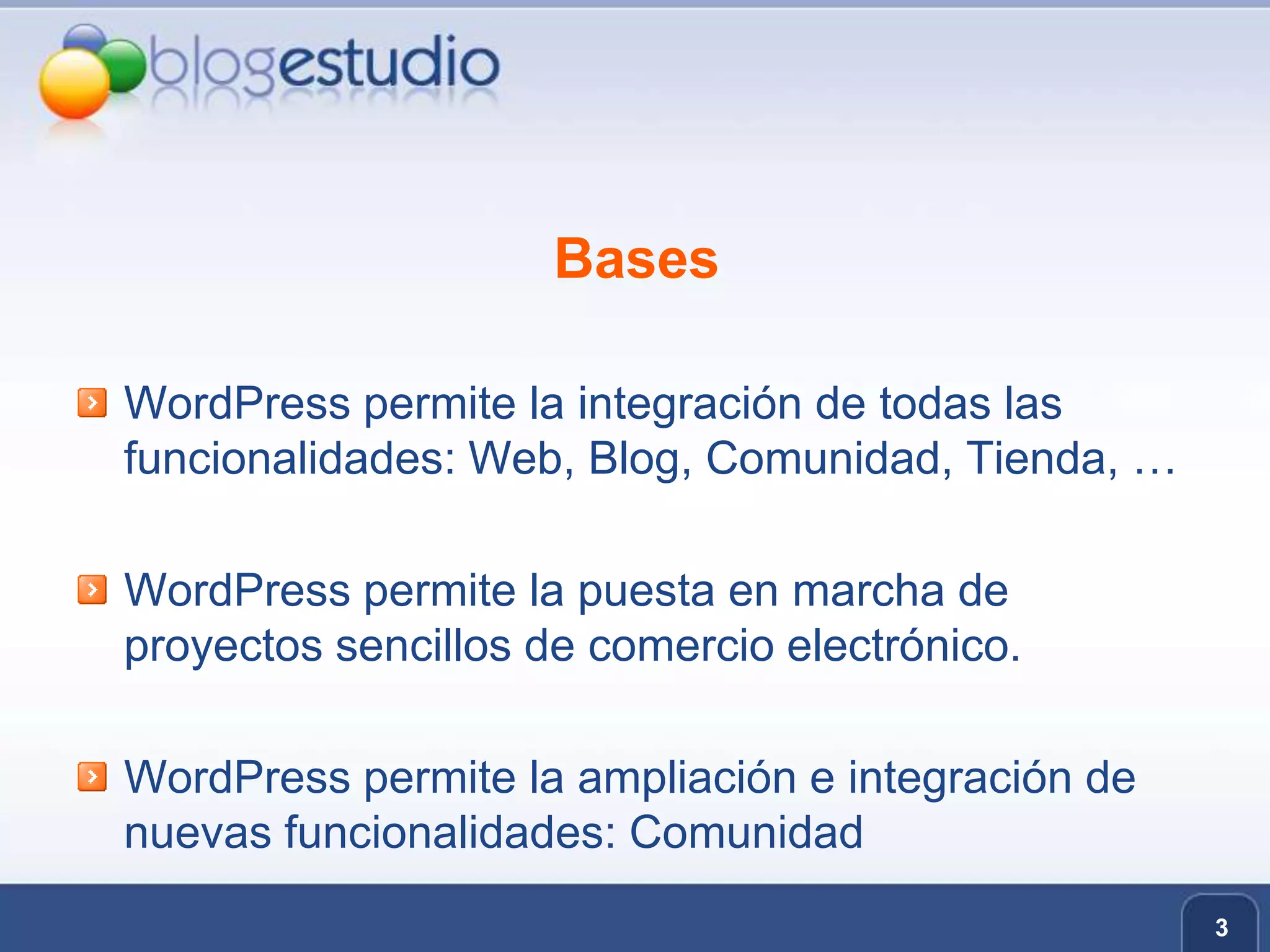 blogestudio

Bases

WordPress permite la integración de todas las funcionalidades: Web, Blog, Comunidad, Tienda, …

WordPress permite la puesta en marcha de proyectos sencillos de comercio electrónico.

WordPress permite la ampliación e integración de nuevas funcionalidades: Comunidad

3